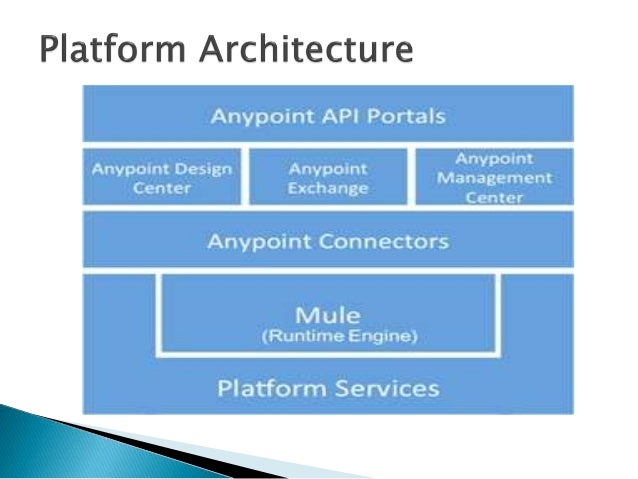 Platform Architecture

Anypoint API Portals

Anypoint Design Center

Anypoint Exchange

Anypoint Management Center

Anypoint Connectors

Mule
(Runtime Engine)

Platform Services